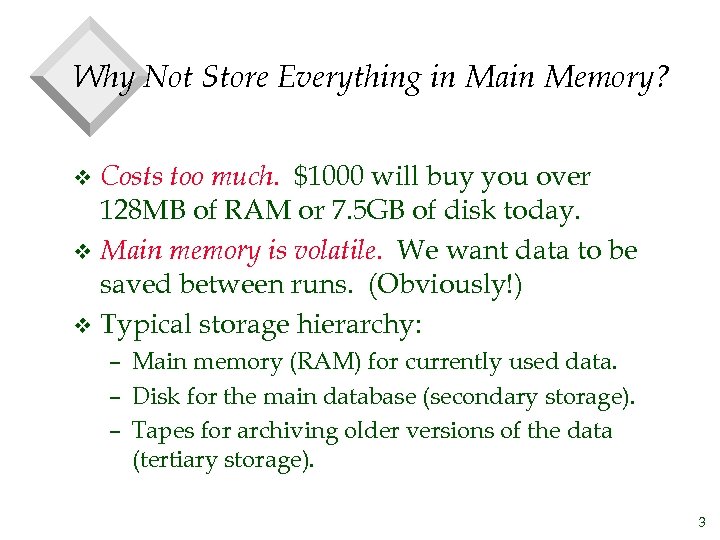 Why Not Store Everything in Main Memory?

❖ Costs too much. \$1000 will buy you over 128MB of RAM or 7.5GB of disk today.

❖ Main memory is volatile. We want data to be saved between runs. (Obviously!)

❖ Typical storage hierarchy:

– Main memory (RAM) for currently used data.

– Disk for the main database (secondary storage).

– Tapes for archiving older versions of the data (tertiary storage).

3